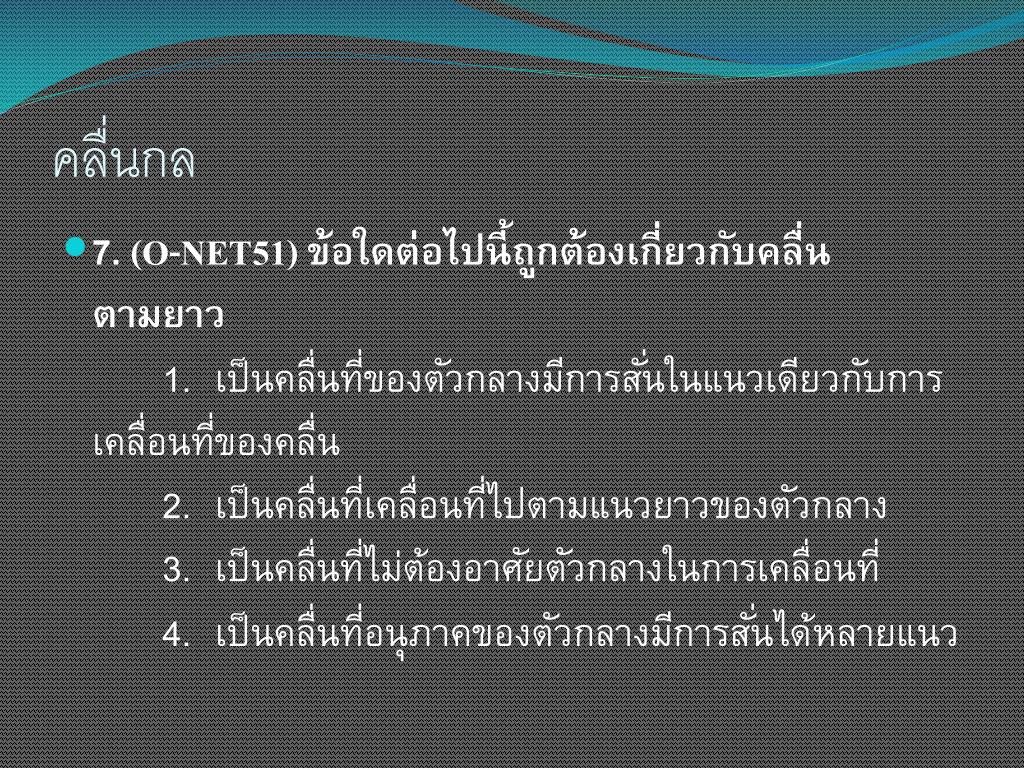 คลื่นกล

7. (O-NET51) ข้อใดต่อไปนี้ถูกต้องเกี่ยวกับคลื่นตามยาว

1. เป็นคลื่นที่ของตัวกลางมีการสั่นในแนวเดียวกับการเคลื่อนที่ของคลื่น

2. เป็นคลื่นที่เคลื่อนที่ไปตามแนวยาวของตัวกลาง

3. เป็นคลื่นที่ไม่ต้องอาศัยตัวกลางในการเคลื่อนที่

4. เป็นคลื่นที่อนุภาคของตัวกลางมีการสั่นได้หลายแนว